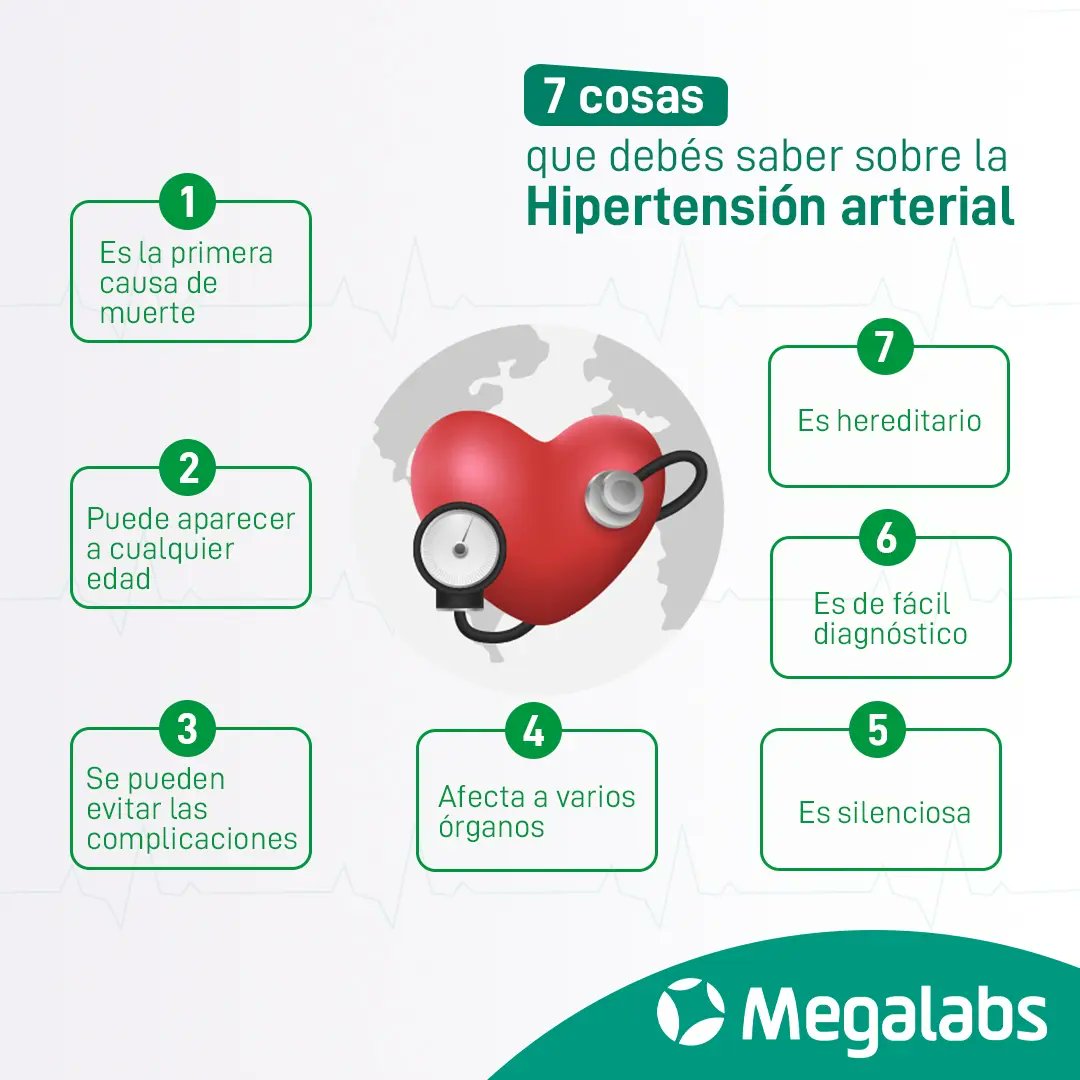 7 cosas
que debés saber sobre la
Hipertensión arterial

1
Es la primera causa de muerte

2
Puede aparecer a cualquier edad

3
Se pueden evitar las complicaciones

4
Afecta a varios órganos

5
Es silenciosa

6
Es de fácil diagnóstico

7
Es hereditario

Megalabs